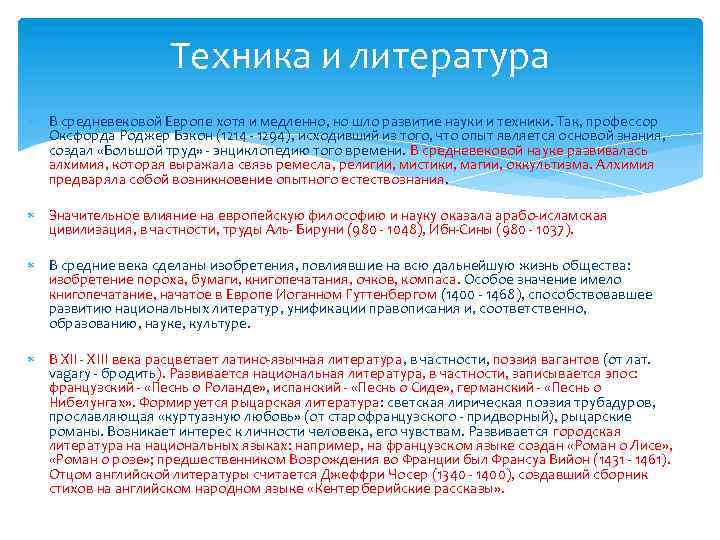 Техника и литература

В средневековой Европе хотя и медленно, но шло развитие науки и техники. Так, профессор Оксфорда Роджер Бэкон (1214 - 1294), исходивший из того, что опыт является основой знания, создал «Большой труд» - энциклопедию того времени. В средневековой науке развивалась алхимия, которая выражала связь ремесла, религии, мистики, магии, оккультизма. Алхимия предваряла собой возникновение опытного естествознания.

Значительное влияние на европейскую философию и науку оказала арабо-исламская цивилизация, в частности, труды Аль- Бируни (980 - 1048), Ибн-Сины (980 - 1037).

В средние века сделаны изобретения, повлиявшие на всю дальнейшую жизнь общества: изобретение пороха, бумаги, книгопечатания, очков, компаса. Особое значение имело книгопечатание, начатое в Европе Иоганном Гуттенбергом (1400 - 1468), способствовавшее развитию национальных литератур, унификации правописания и, соответственно, образованию, науке, культуре.

В XII - XIII века расцветает латино-язычная литература, в частности, поэзия вагантов (от лат. vagary - бродить). Развивается национальная литература, в частности, записывается эпос: французский - «Песнь о Роланде», испанский - «Песнь о Сиде», германский - «Песнь о Нибелунгах». Формируется рыцарская литература: светская лирическая поэзия трубадуров, прославляющая «куртуазную любовь» (от старофранцузского - придворный), рыцарские романы. Возникает интерес к личности человека, его чувствам. Развивается городская литература на национальных языках: например, на французском языке создан «Роман о Лисе», «Роман о розе»; предшественником Возрождения во Франции был Франсуа Вийон (1431 - 1461). Отцом английской литературы считается Джеффри Чосер (1340 - 1400), создавший сборник стихов на английском народном языке «Кентерберийские рассказы».